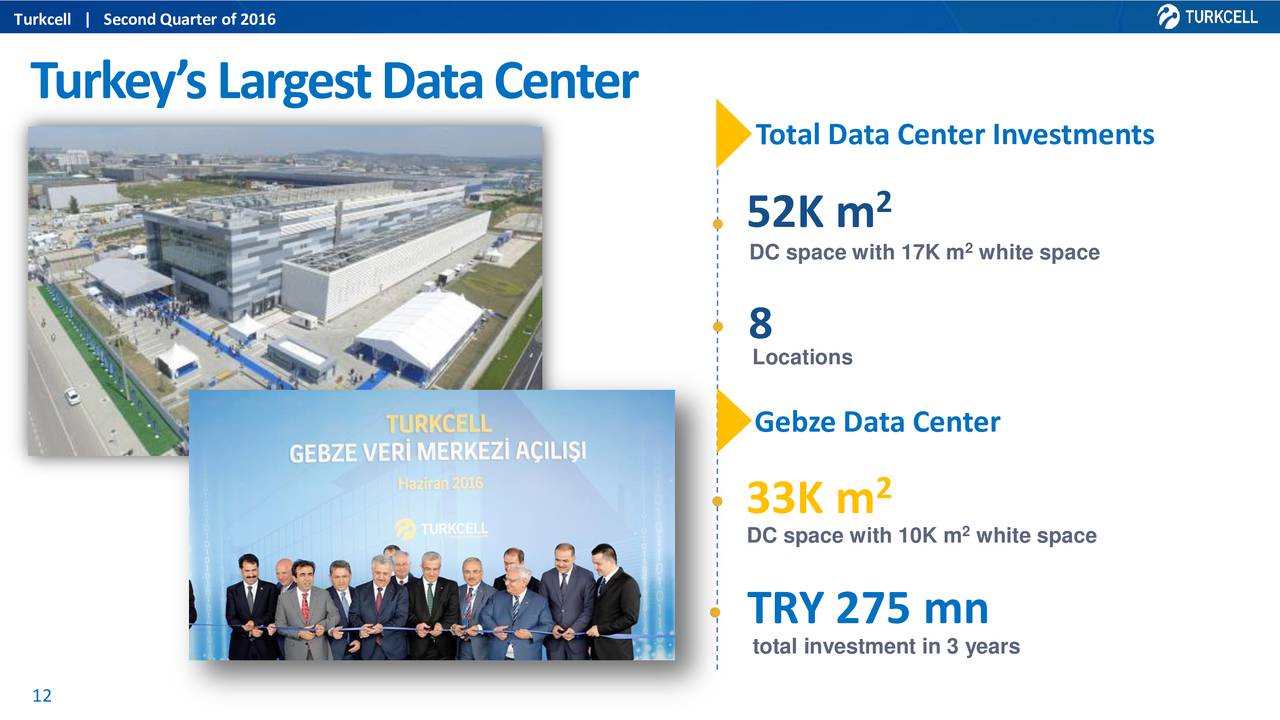 Turkcell | Second Quarter of 2016

TURKCELL

Turkey's Largest Data Center

TURKCELL
GEBZE VERİ MERKEZİ AÇILIŞI
Haziran 2016
TURKCELL

Total Data Center Investments

52K $m^2$
DC space with 17K $m^2$ white space

8
Locations

Gebze Data Center

33K $m^2$
DC space with 10K $m^2$ white space

TRY 275 mn
total investment in 3 years

12